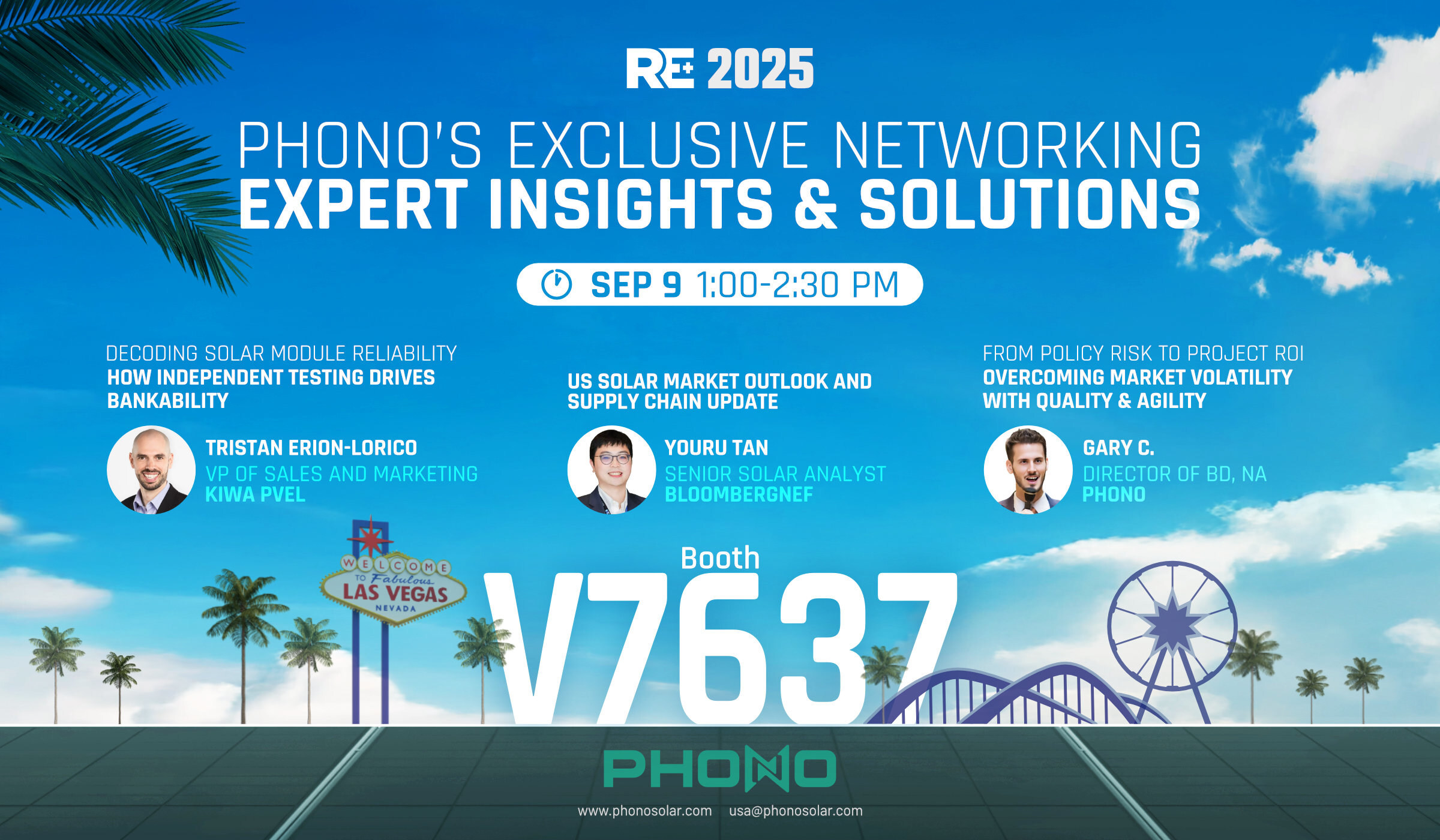 RE+ 2025

PHONO'S EXCLUSIVE NETWORKING
EXPERT INSIGHTS & SOLUTIONS

SEP 9 1:00-2:30 PM

DECODING SOLAR MODULE RELIABILITY
HOW INDEPENDENT TESTING DRIVES BANKABILITY

TRISTAN ERION-LORICO
VP OF SALES AND MARKETING
KIWA PVEL

US SOLAR MARKET OUTLOOK AND SUPPLY CHAIN UPDATE

YOURU TAN
SENIOR SOLAR ANALYST
BLOOMBERGNEF

FROM POLICY RISK TO PROJECT ROI
OVERCOMING MARKET VOLATILITY WITH QUALITY & AGILITY

GARY C.
DIRECTOR OF BD, NA
PHONO

WELCOME TO Fabulous LAS VEGAS NEVADA

Booth
V7637

PHONO

www.phonosolar.com usa@phonosolar.com